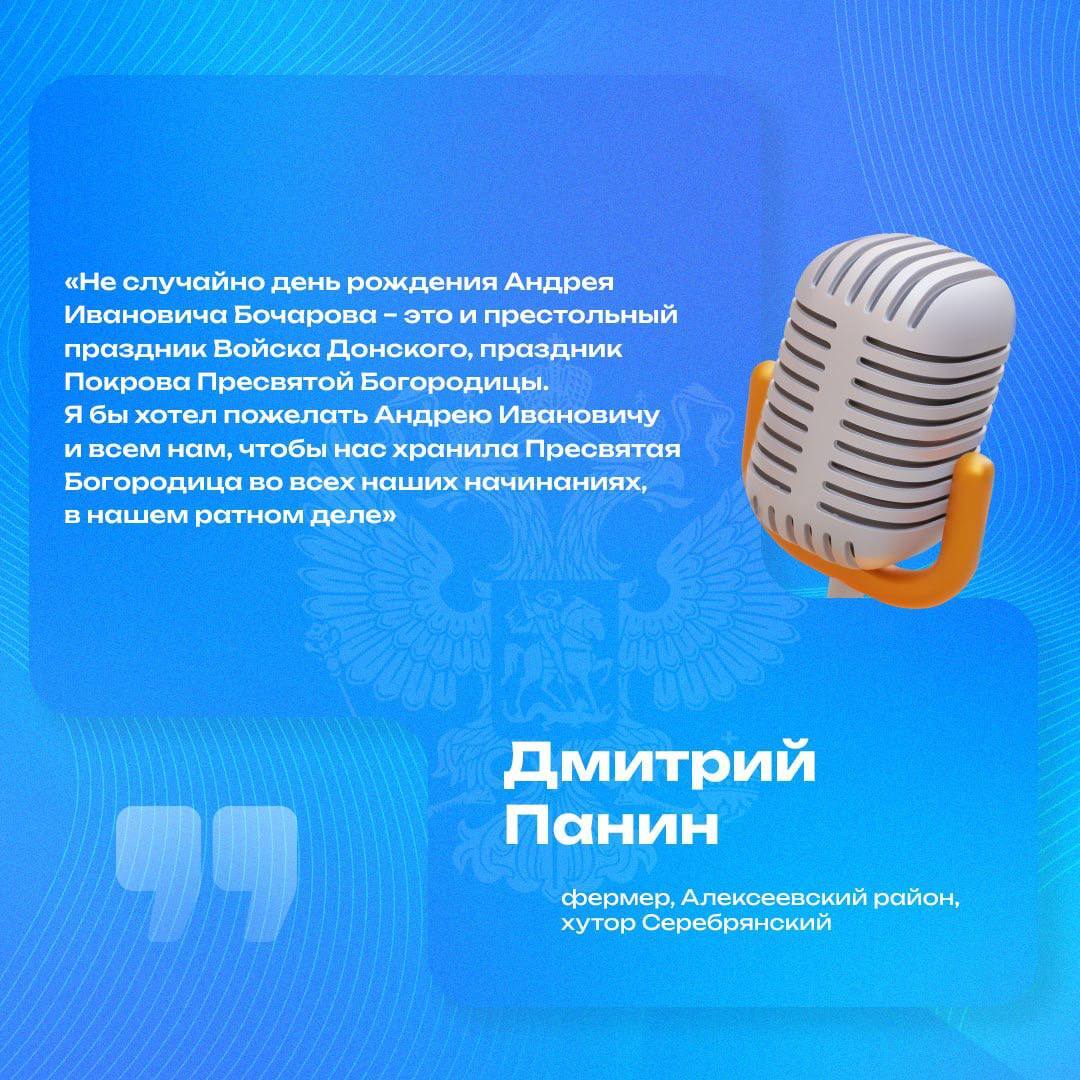 «Не случайно день рождения Андрея Ивановича Бочарова – это и престольный праздник Войска Донского, праздник Покрова Пресвятой Богородицы. Я бы хотел пожелать Андрею Ивановичу и всем нам, чтобы нас хранила Пресвятая Богородица во всех наших начинаниях, в нашем ратном деле»

Дмитрий Панин

фермер, Алексеевский район, хутор Серебрянский